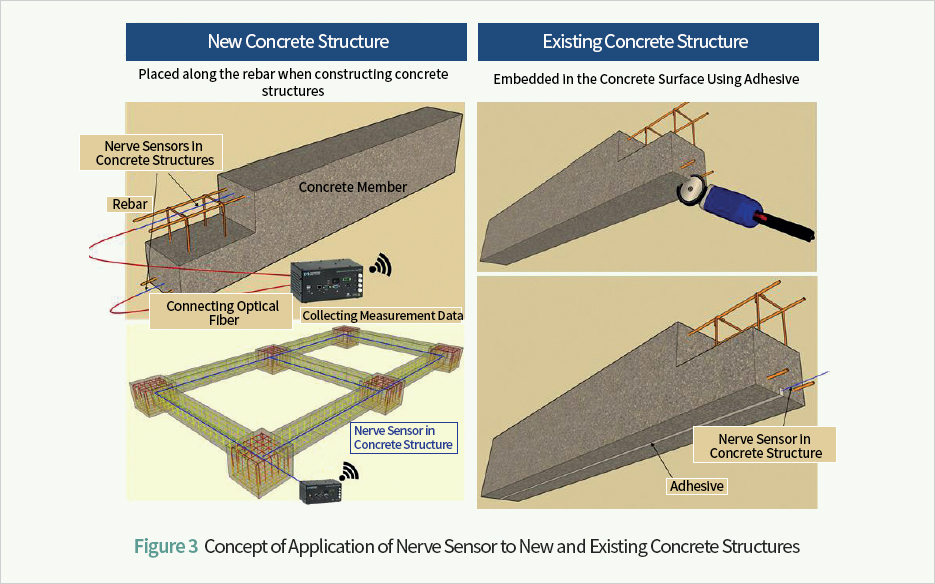 New Concrete Structure

Placed along the rebar when constructing concrete structures

Nerve Sensors in Concrete Structures

Rebar

Concrete Member

Connecting Optical Fiber

Collecting Measurement Data

Nerve Sensor in Concrete Structure

Existing Concrete Structure

Embedded in the Concrete Surface Using Adhesive

Nerve Sensor in Concrete Structure

Adhesive

Figure 3 Concept of Application of Nerve Sensor to New and Existing Concrete Structures